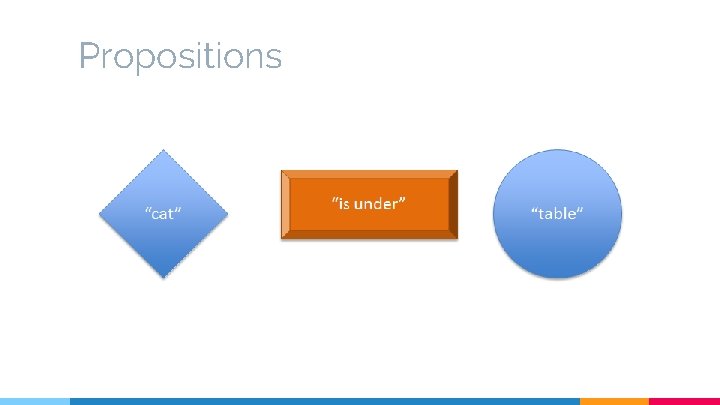 Propositions

“cat”

“is under”

“table”